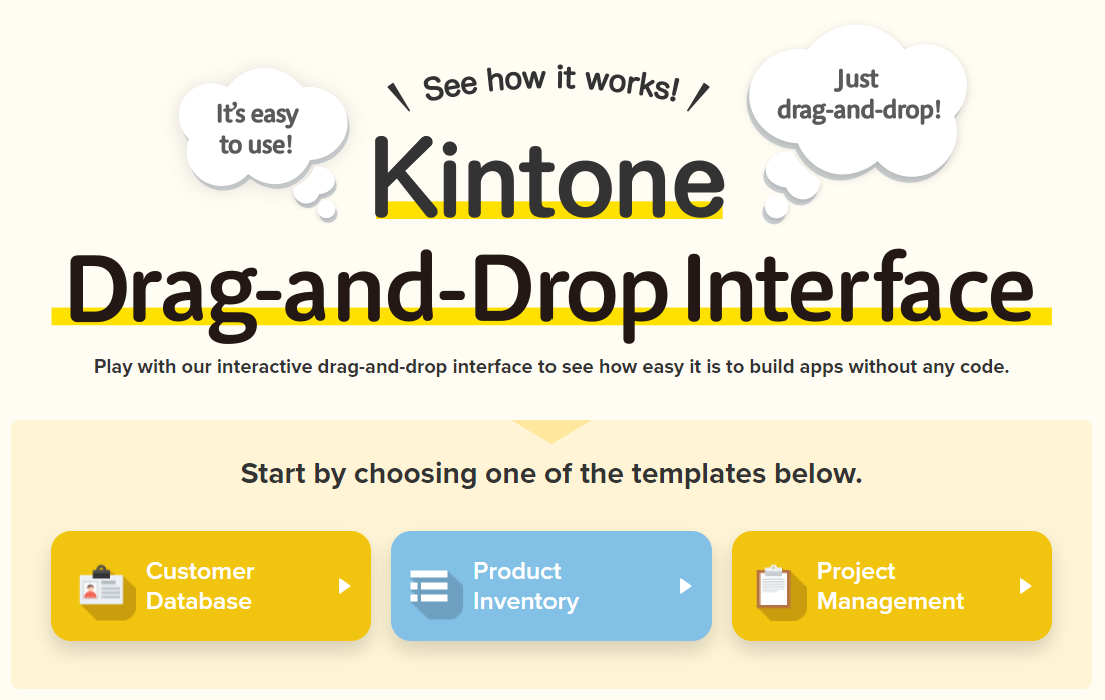 It's easy to use!

See how it works!

Just drag-and-drop!

Kintone

Drag-and-Drop Interface

Play with our interactive drag-and-drop interface to see how easy it is to build apps without any code.

Start by choosing one of the templates below.

Customer Database

Product Inventory

Project Management